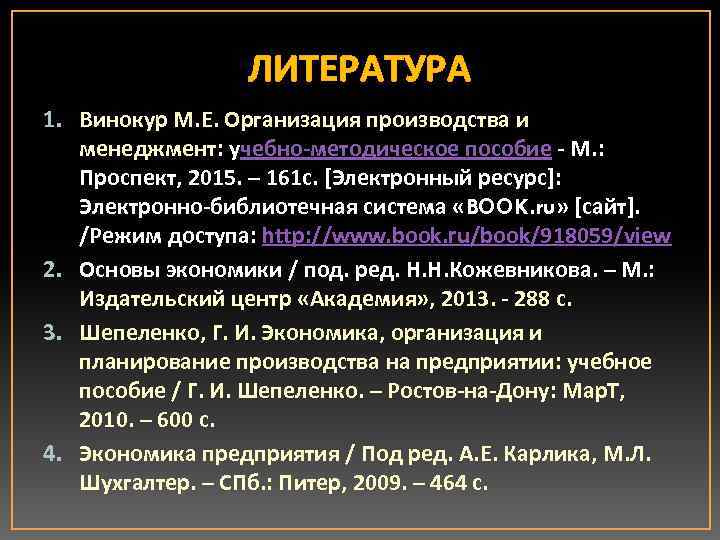 ЛИТЕРАТУРА

1. Винокур М.Е. Организация производства и менеджмент: учебно-методическое пособие - М.: Проспект, 2015. – 161с. [Электронный ресурс]: Электронно-библиотечная система «BOOK.ru» [сайт]. /Режим доступа: http://www.book.ru/book/918059/view

2. Основы экономики / под. ред. Н.Н.Кожевникова. – М.: Издательский центр «Академия», 2013. - 288 с.

3. Шепеленко, Г. И. Экономика, организация и планирование производства на предприятии: учебное пособие / Г. И. Шепеленко. – Ростов-на-Дону: МарТ, 2010. – 600 с.

4. Экономика предприятия / Под ред. А.Е. Карлика, М.Л. Шухгалтер. – СПб.: Питер, 2009. – 464 с.